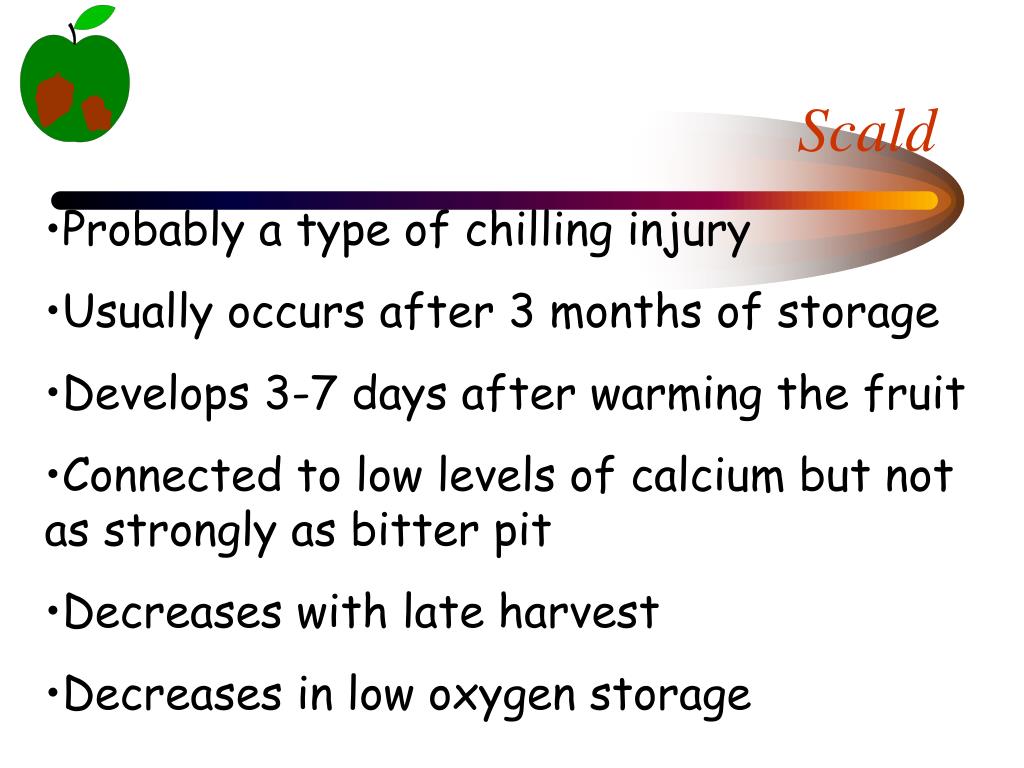 Scald

•Probably a type of chilling injury

•Usually occurs after 3 months of storage

•Develops 3-7 days after warming the fruit

•Connected to low levels of calcium but not as strongly as bitter pit

•Decreases with late harvest

•Decreases in low oxygen storage